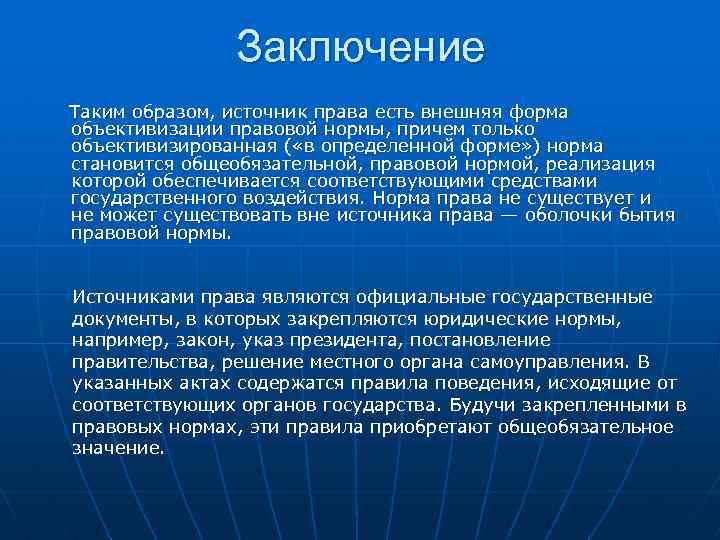 Заключение

Таким образом, источник права есть внешняя форма объективизации правовой нормы, причем только объективизированная («в определенной форме») норма становится общеобязательной, правовой нормой, реализация которой обеспечивается соответствующими средствами государственного воздействия. Норма права не существует и не может существовать вне источника права — оболочки бытия правовой нормы.

Источниками права являются официальные государственные документы, в которых закрепляются юридические нормы, например, закон, указ президента, постановление правительства, решение местного органа самоуправления. В указанных актах содержатся правила поведения, исходящие от соответствующих органов государства. Будучи закрепленными в правовых нормах, эти правила приобретают общеобязательное значение.